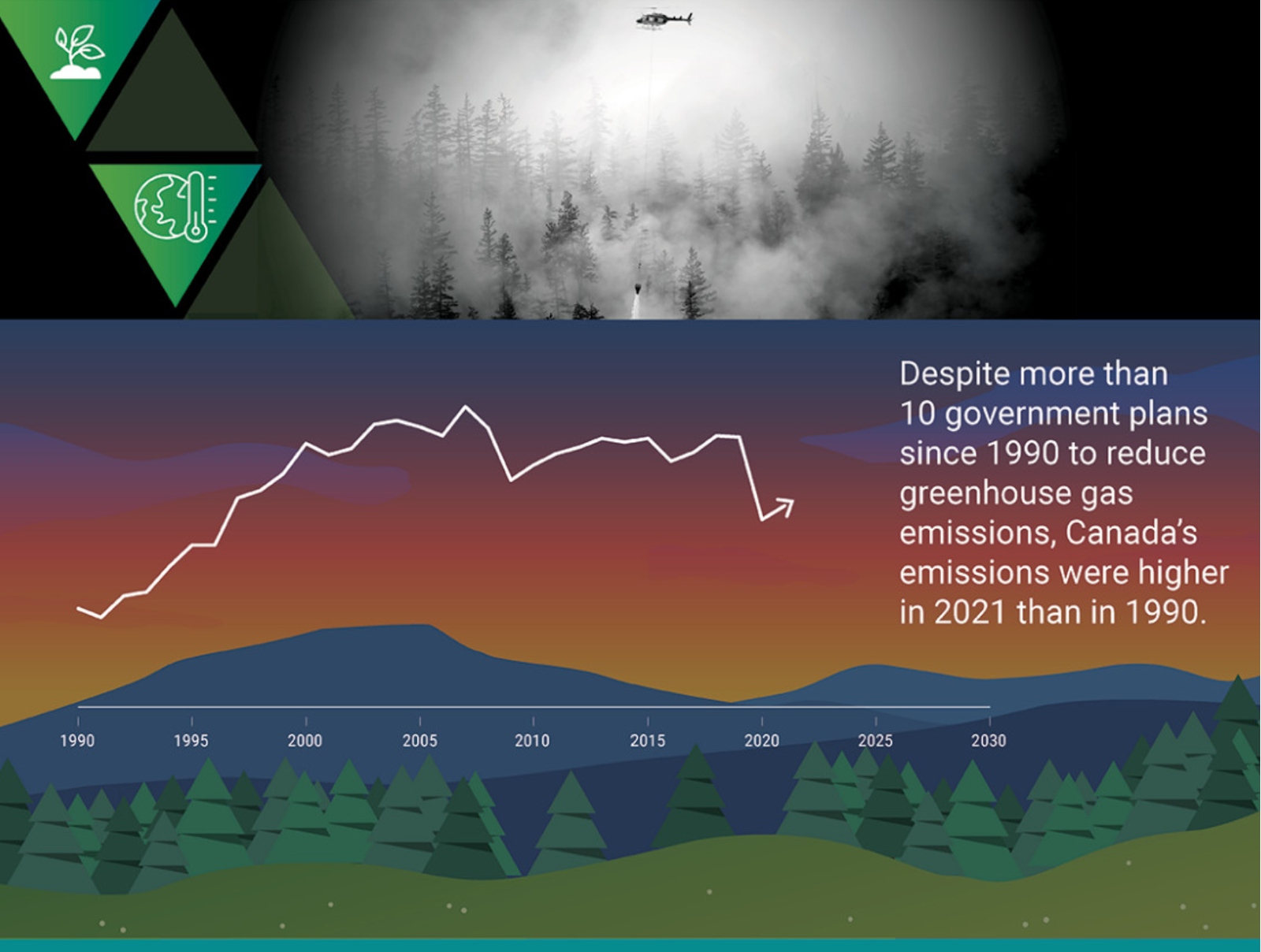 Despite more than 10 government plans since 1990 to reduce greenhouse gas emissions, Canada's emissions were higher in 2021 than in 1990.

1990
1995
2000
2005
2010
2015
2020
2025
2030